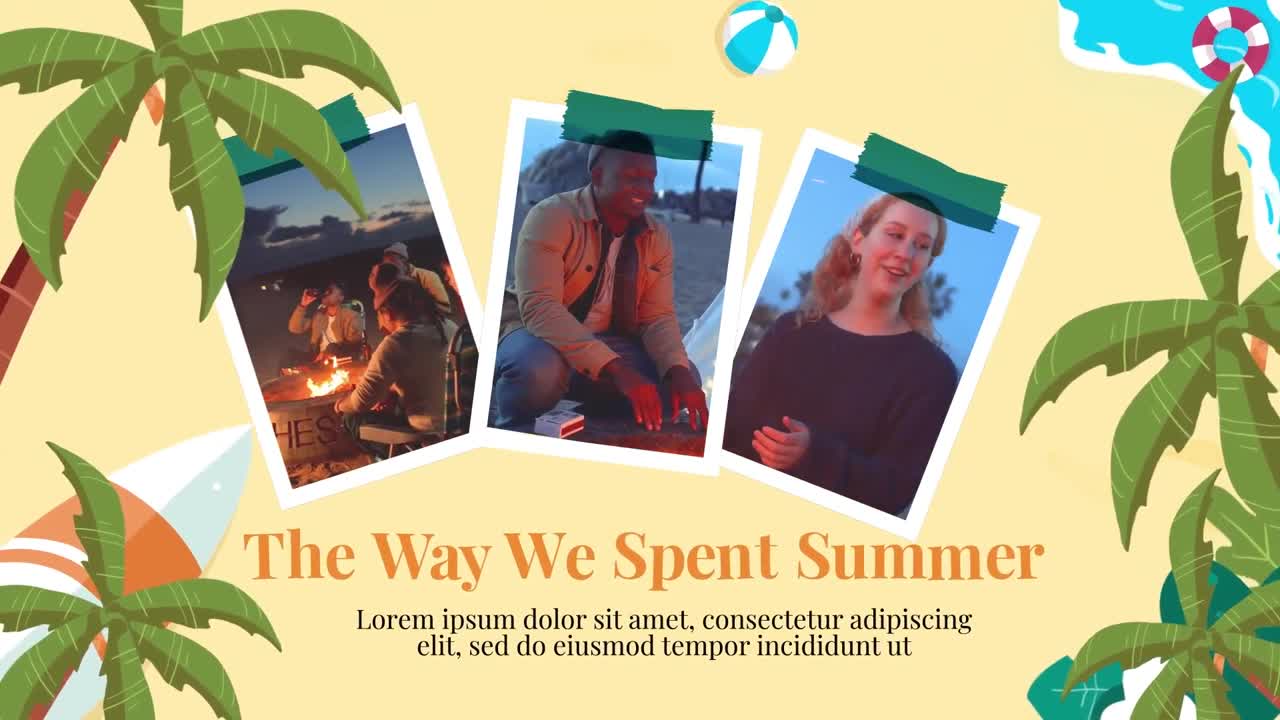 HES

The Way We Spent Summer

Lorem ipsum dolor sit amet, consectetur adipiscing elit, sed do eiusmod tempor incididunt ut